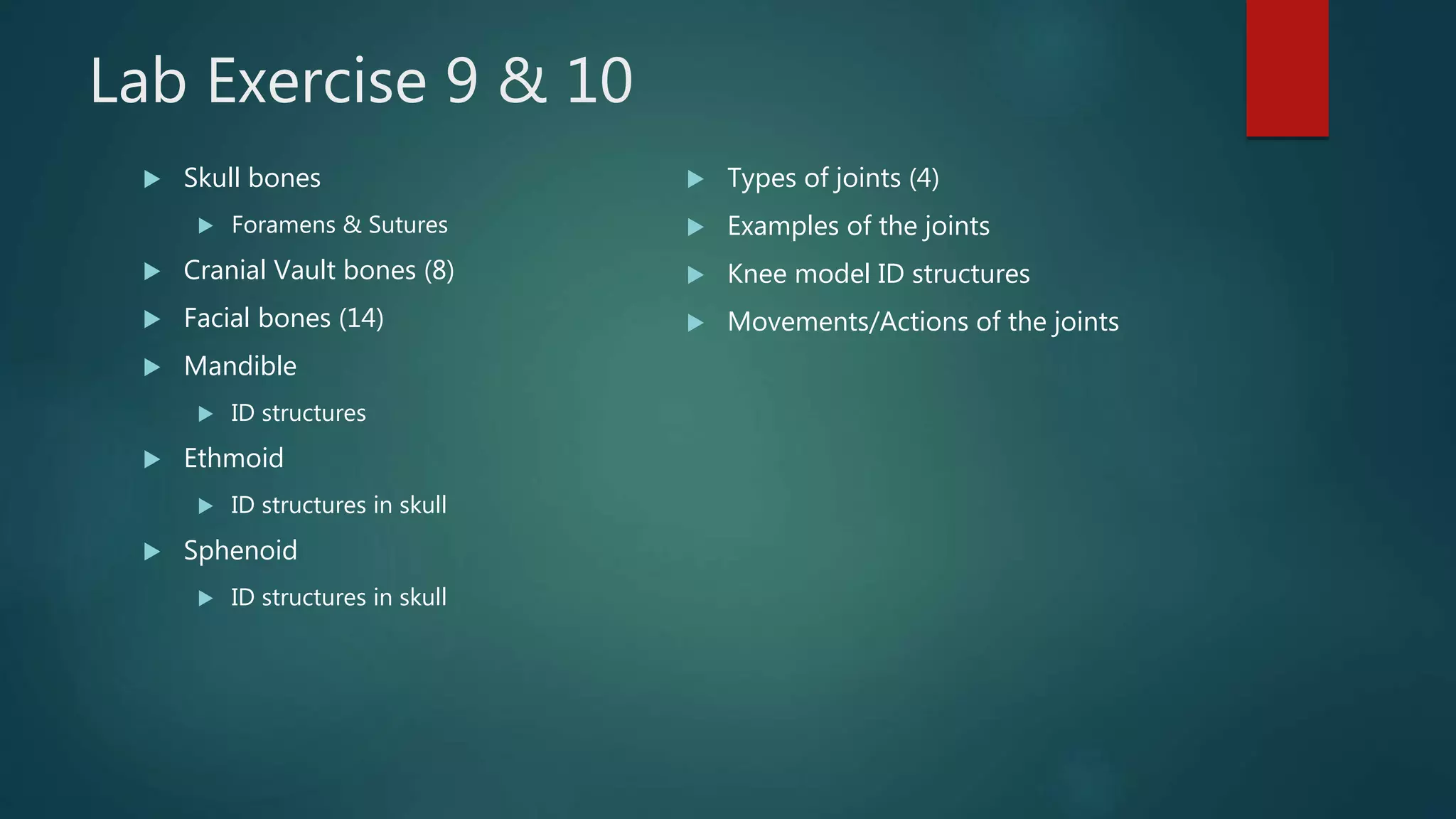 Lab Exercise 9 & 10

Skull bones
Foramens & Sutures
Cranial Vault bones (8)
Facial bones (14)
Mandible
ID structures
Ethmoid
ID structures in skull
Sphenoid
ID structures in skull

Types of joints (4)
Examples of the joints
Knee model ID structures
Movements/Actions of the joints